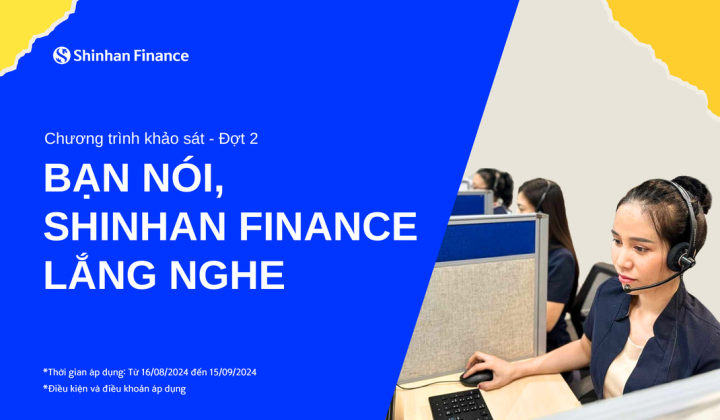 Shinhan Finance

Chương trình khảo sát - Đợt 2

BẠN NÓI, SHINHAN FINANCE LẮNG NGHE

*Thời gian áp dụng: Từ 16/08/2024 đến 15/09/2024

*Điều kiện và điều khoản áp dụng